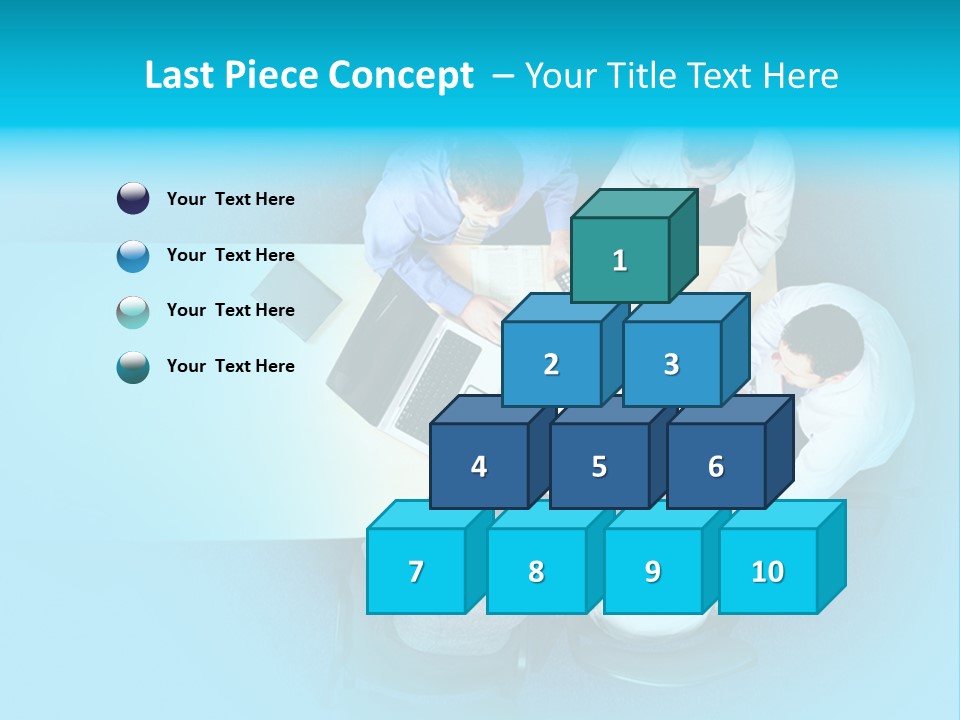 Last Piece Concept – Your Title Text Here

Your Text Here

Your Text Here

Your Text Here

Your Text Here

1

2 3

4 5 6

7 8 9 10